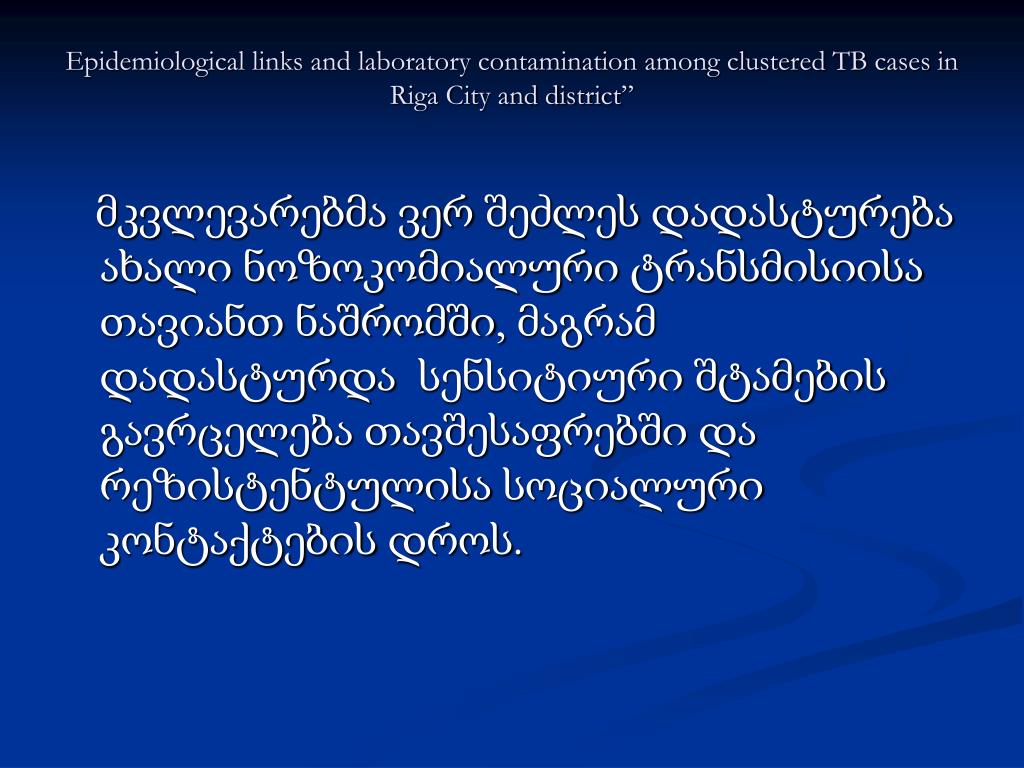 Epidemiological links and laboratory contamination among clustered TB cases in Riga City and district”

მკვლევარებმა ვერ შეძლეს დადასტურება ახალი ნოზოკომიალური ტრანსმისიისა თავიანთ ნაშრომში, მაგრამ დადასტურდა სენსიტიური შტამების გავრცელება თავშესაფრებში და რეზისტენტულისა სოციალური კონტაქტების დროს.